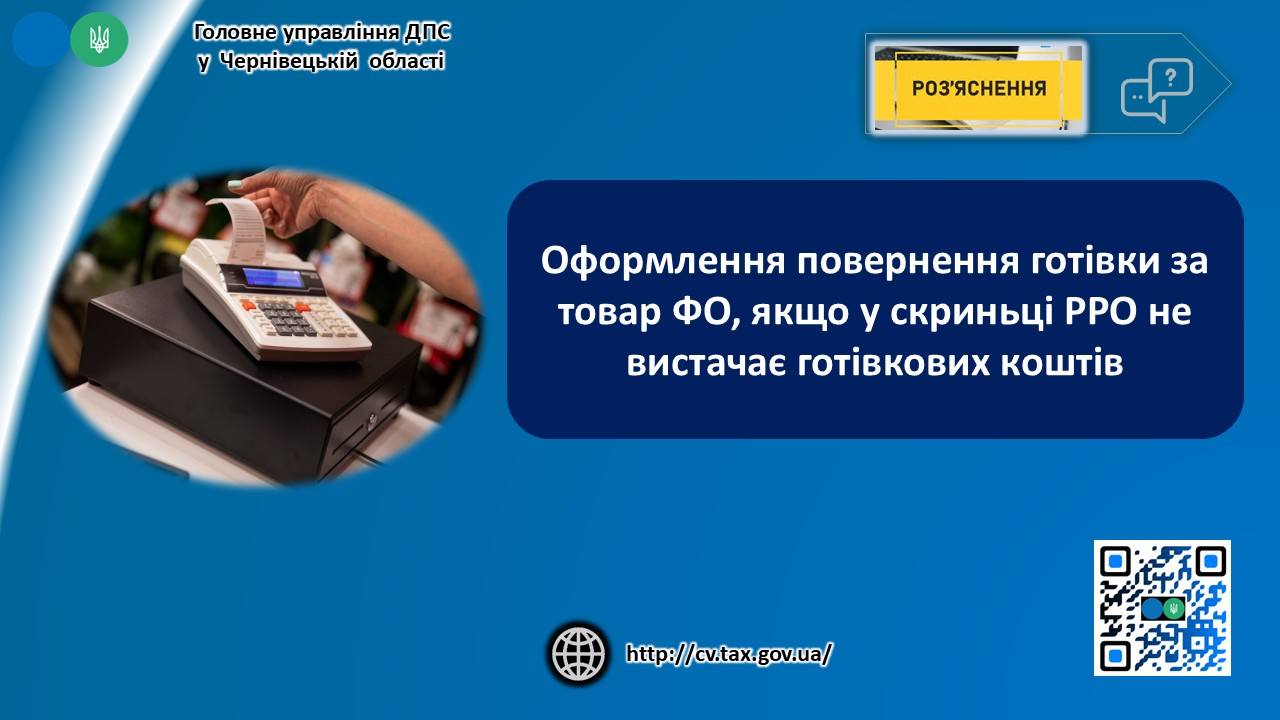 Головне управління ДПС
у Чернівецькій області

РОЗ'ЯСНЕННЯ

Оформлення повернення готівки за товар ФО, якщо у скриньці РРО не вистачає готівкових коштів

http://cv.tax.gov.ua/